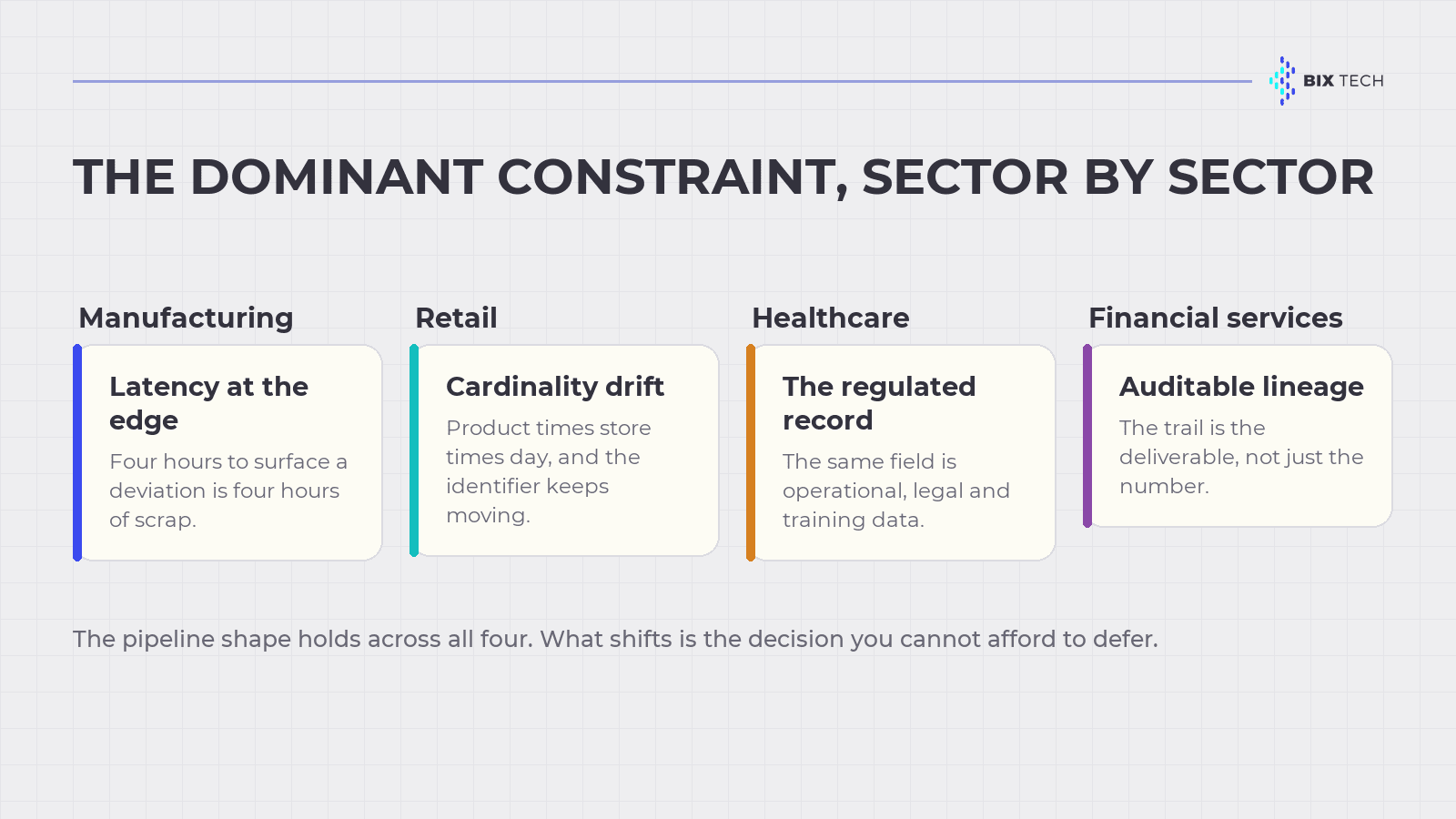 BIX TECH

THE DOMINANT CONSTRAINT, SECTOR BY SECTOR

Manufacturing

Latency at the edge

Four hours to surface a deviation is four hours of scrap.

Retail

Cardinality drift

Product times store times day, and the identifier keeps moving.

Healthcare

The regulated record

The same field is operational, legal and training data.

Financial services

Auditable lineage

The trail is the deliverable, not just the number.

The pipeline shape holds across all four. What shifts is the decision you cannot afford to defer.